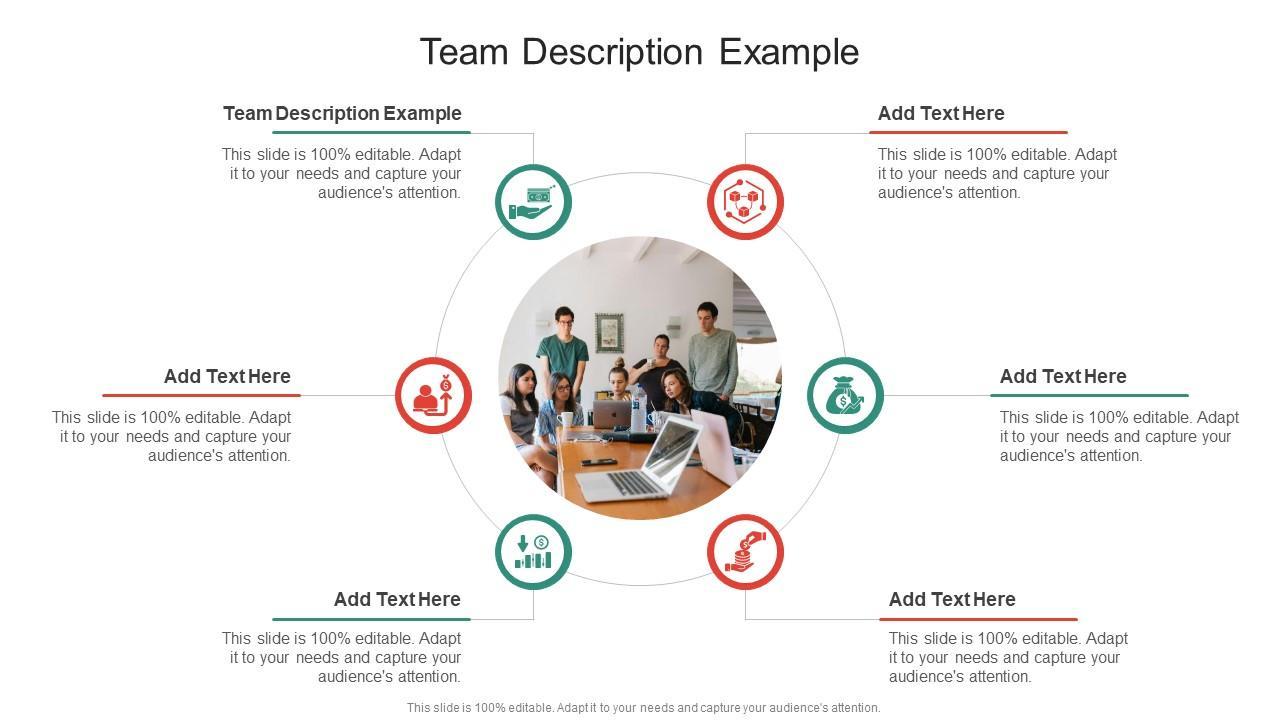 Team Description Example

Team Description Example

This slide is 100% editable. Adapt it to your needs and capture your audience's attention.

Add Text Here

This slide is 100% editable. Adapt it to your needs and capture your audience's attention.

Add Text Here

This slide is 100% editable. Adapt it to your needs and capture your audience's attention.

Add Text Here

This slide is 100% editable. Adapt it to your needs and capture your audience's attention.

Add Text Here

This slide is 100% editable. Adapt it to your needs and capture your audience's attention.

Add Text Here

This slide is 100% editable. Adapt it to your needs and capture your audience's attention.

This slide is 100% editable. Adapt it to your needs and capture your audience's attention.